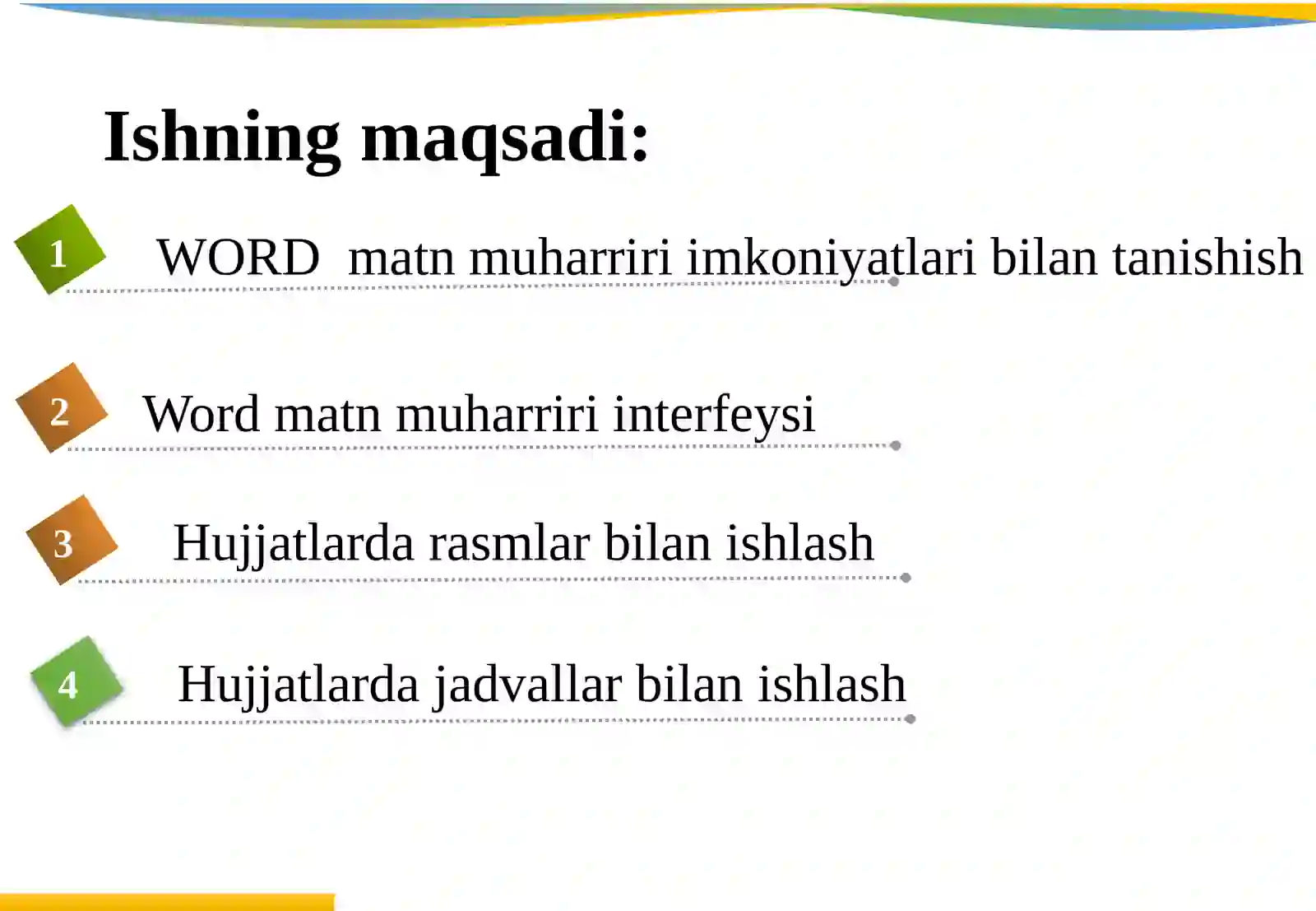 Ishning maqsadi:

1 WORD matn muharriri imkoniyatlari bilan tanishish

2 Word matn muharriri interfeysi

3 Hujjatlarda rasmlar bilan ishlash

4 Hujjatlarda jadvallar bilan ishlash